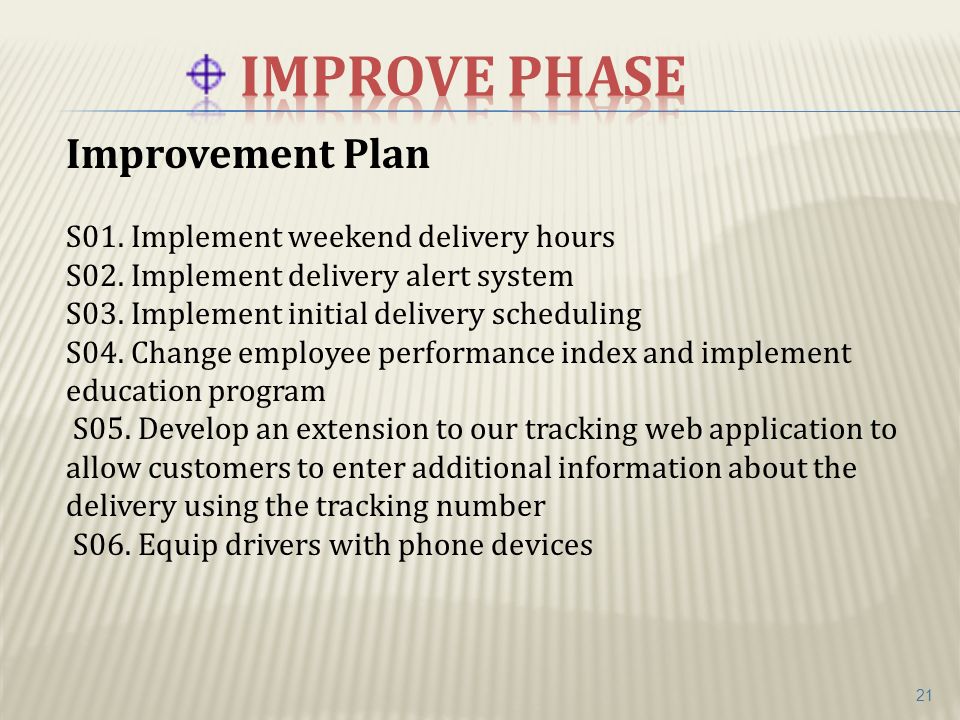 IMPROVE PHASE

Improvement Plan

S01. Implement weekend delivery hours
S02. Implement delivery alert system
S03. Implement initial delivery scheduling
S04. Change employee performance index and implement education program
S05. Develop an extension to our tracking web application to allow customers to enter additional information about the delivery using the tracking number
S06. Equip drivers with phone devices

21